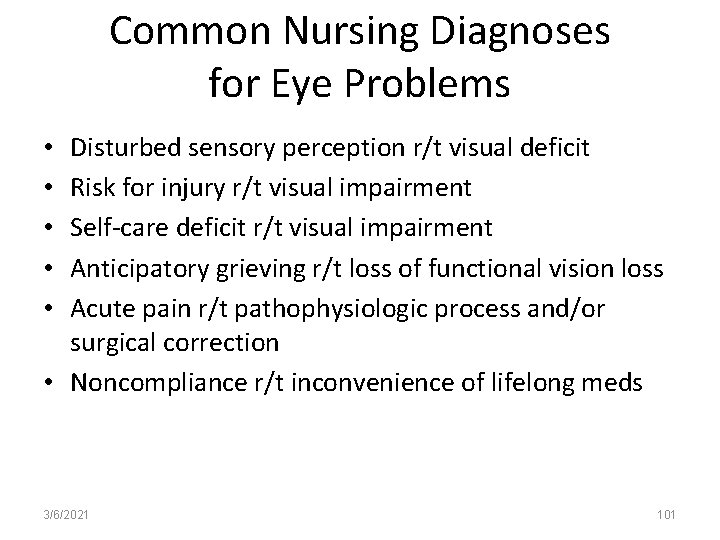 Common Nursing Diagnoses for Eye Problems

• Disturbed sensory perception r/t visual deficit
• Risk for injury r/t visual impairment
• Self-care deficit r/t visual impairment
• Anticipatory grieving r/t loss of functional vision loss
• Acute pain r/t pathophysiologic process and/or surgical correction
• Noncompliance r/t inconvenience of lifelong meds

3/6/2021

101